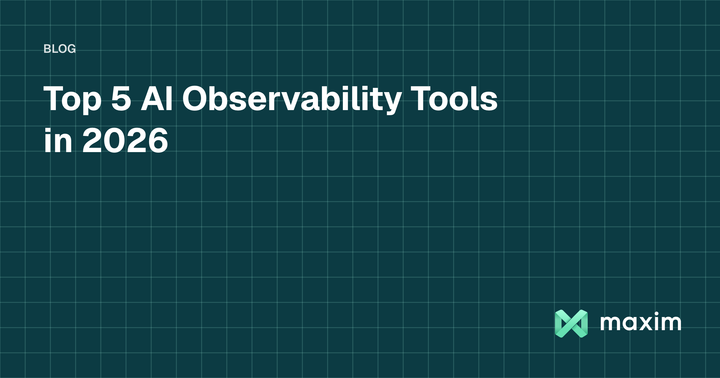 BLOG

Top 5 AI Observability Tools in 2026

maxim